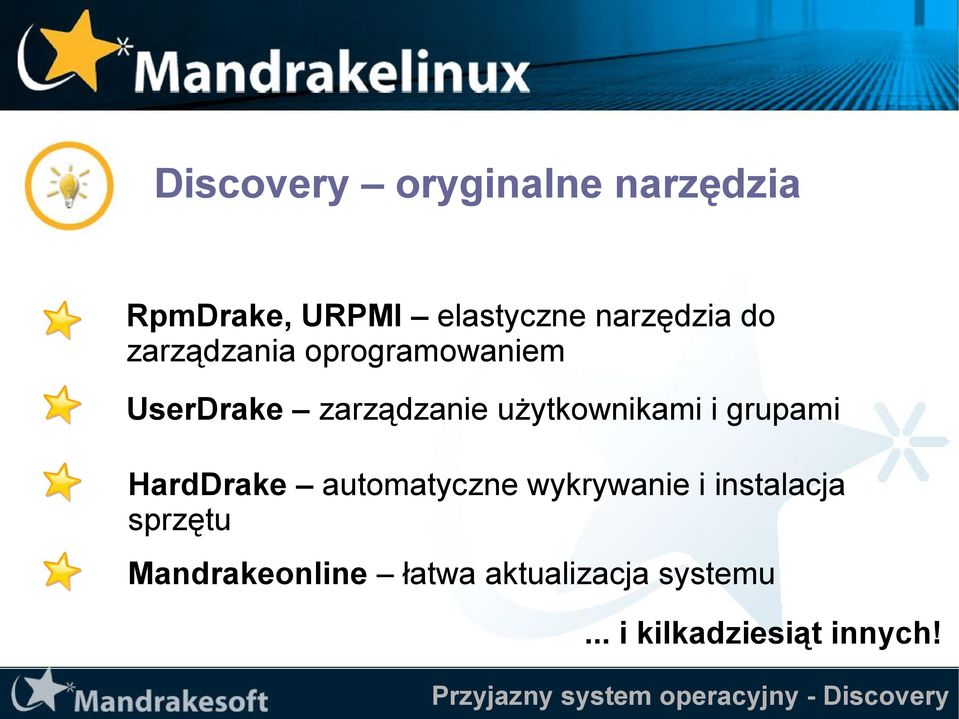 Mandrakelinux

Discovery – oryginalne narzędzia

RpmDrake, URPMI – elastyczne narzędzia do zarządzania oprogramowaniem

UserDrake – zarządzanie użytkownikami i grupami

HardDrake – automatyczne wykrywanie i instalacja sprzętu

Mandrakeonline – łatwa aktualizacja systemu

... i kilkadziesiąt innych!

Mandrakesoft

Przyjazny system operacyjny - Discovery